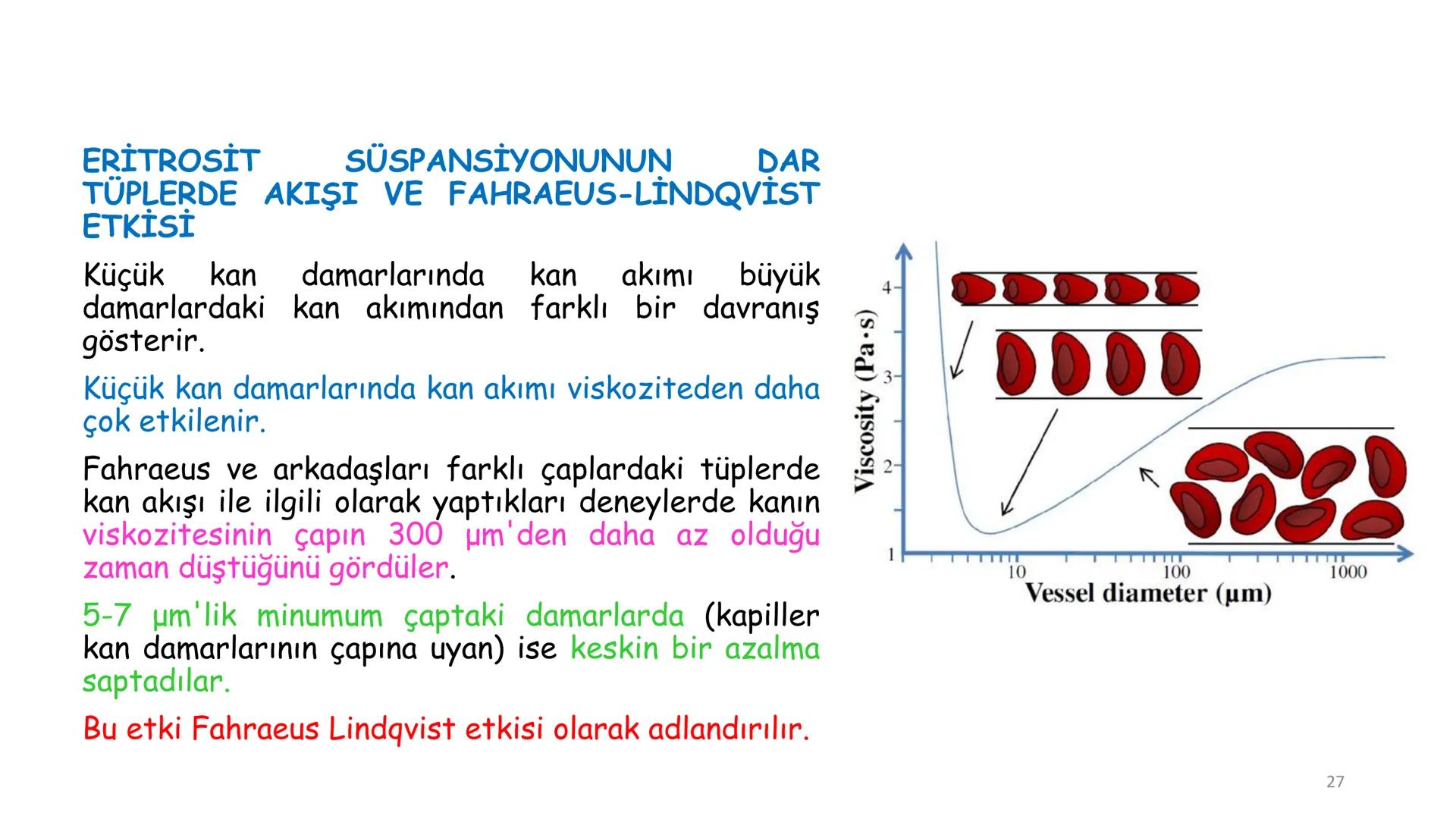 ERİTROSİT SÜSPANSİYONUNUN DAR TÜPLERDE AKIŞI VE FAHRAEUS-LİNDQVİST ETKİSİ

Küçük kan damarlarında kan akımı büyük damarlardaki kan akımından farklı bir davranış gösterir.

Küçük kan damarlarında kan akımı viskoziteden daha çok etkilenir.

Fahraeus ve arkadaşları farklı çaplardaki tüplerde kan akışı ile ilgili olarak yaptıkları deneylerde kanın viskozitesinin çapın 300 µm'den daha az olduğu zaman düştüğünü gördüler.

5-7 µm'lik minumum çaptaki damarlarda (kapiller kan damarlarının çapına uyan) ise keskin bir azalma saptadılar.

Bu etki Fahraeus Lindqvist etkisi olarak adlandırılır.

Viscosity (Pa·s)
4
3
2
1
10
100
1000
Vessel diameter (µm)

27